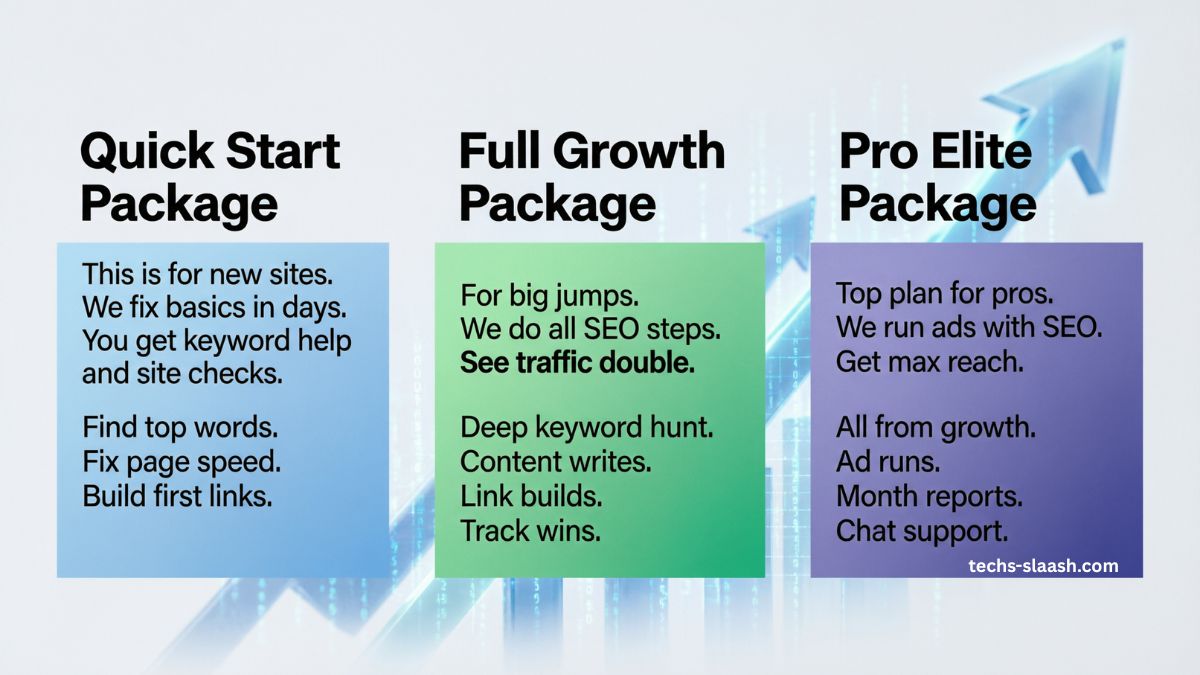 Quick Start Package

This is for new sites. We fix basics in days. You get keyword help and site checks.

Find top words. Fix page speed. Build first links.

Full Growth Package

For big jumps. We do all SEO steps. See traffic double.

Deep keyword hunt. Content writes. Link builds. Track wins.

Pro Elite Package

Top plan for pros. We run ads with SEO. Get max reach.

All from growth. Ad runs. Month reports. Chat support.

techs-slaash.com